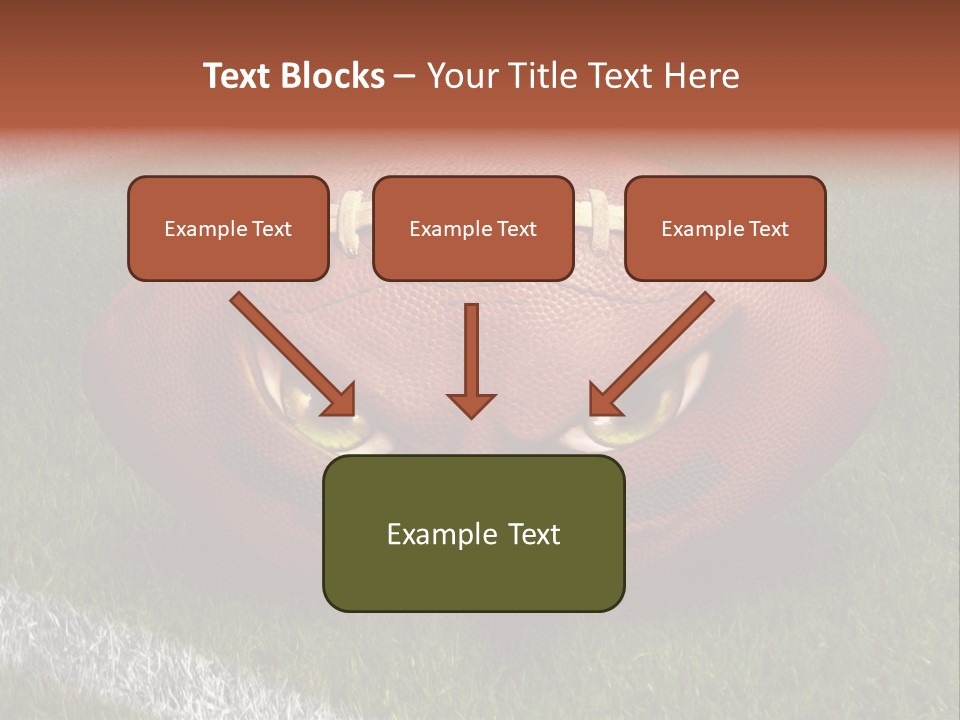 Text Blocks – Your Title Text Here

Example Text

Example Text

Example Text

Example Text